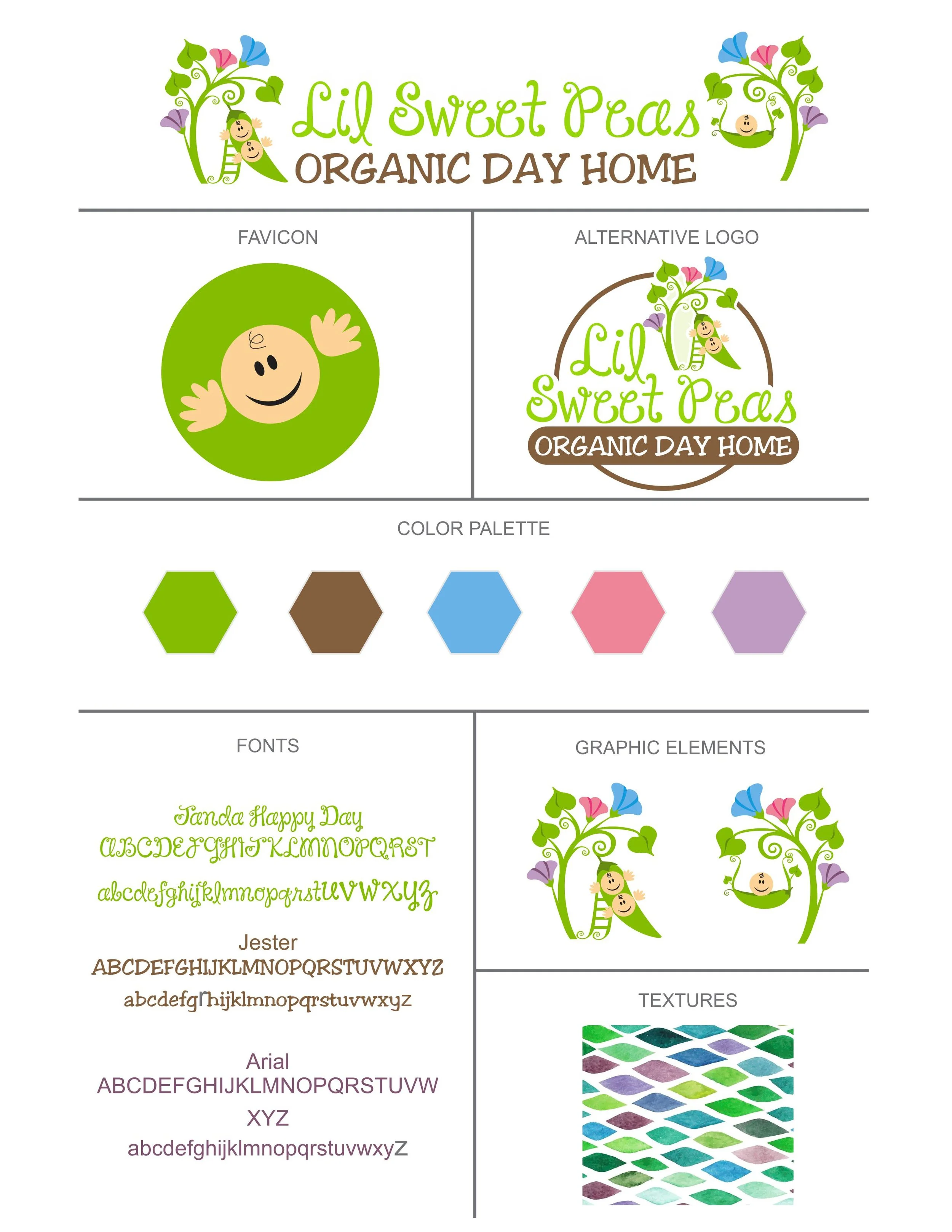 Lil Sweet Peas
ORGANIC DAY HOME

FAVICON

ALTERNATIVE LOGO

Lil Sweet Peas
ORGANIC DAY HOME

COLOR PALETTE

FONTS

Janda Happy Day
ABCDEFGHIJKLMNOPQRST
abcdefghijklmnopqrstUVWXYZ

Jester
ABCDEFGHIJKLMNOPQRSTUVWXYZ
abcdefghijklmnopqrstuvwxyz

Arial
ABCDEFGHIJKLMNOPQRSTUVW
XYZ
abcdefghijklmnopqrstuvwxyZ

GRAPHIC ELEMENTS

TEXTURES